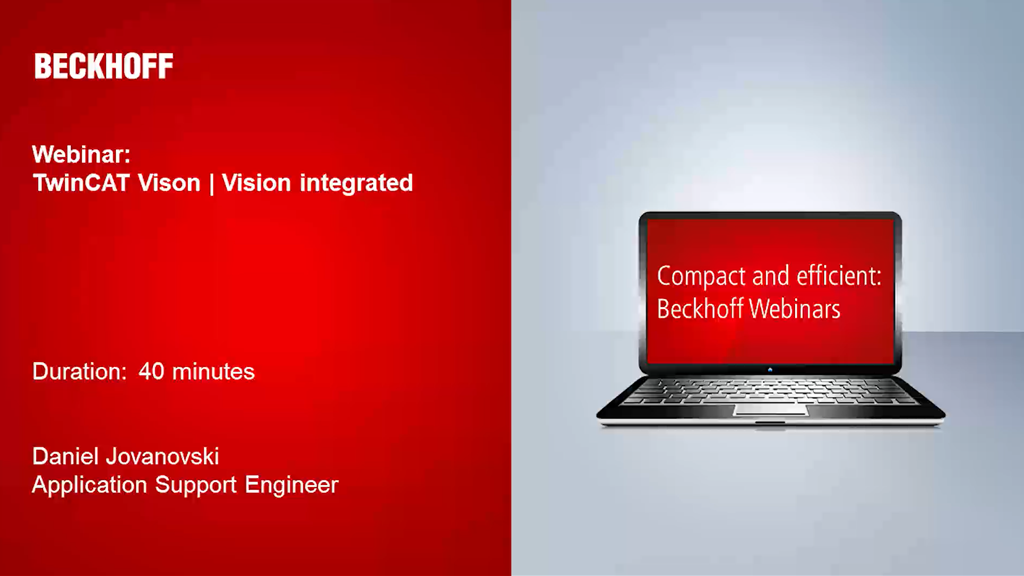 BECKHOFF

Webinar:
TwinCAT Vison | Vision integrated

Duration: 40 minutes

Daniel Jovanovski
Application Support Engineer

Compact and efficient:
Beckhoff Webinars